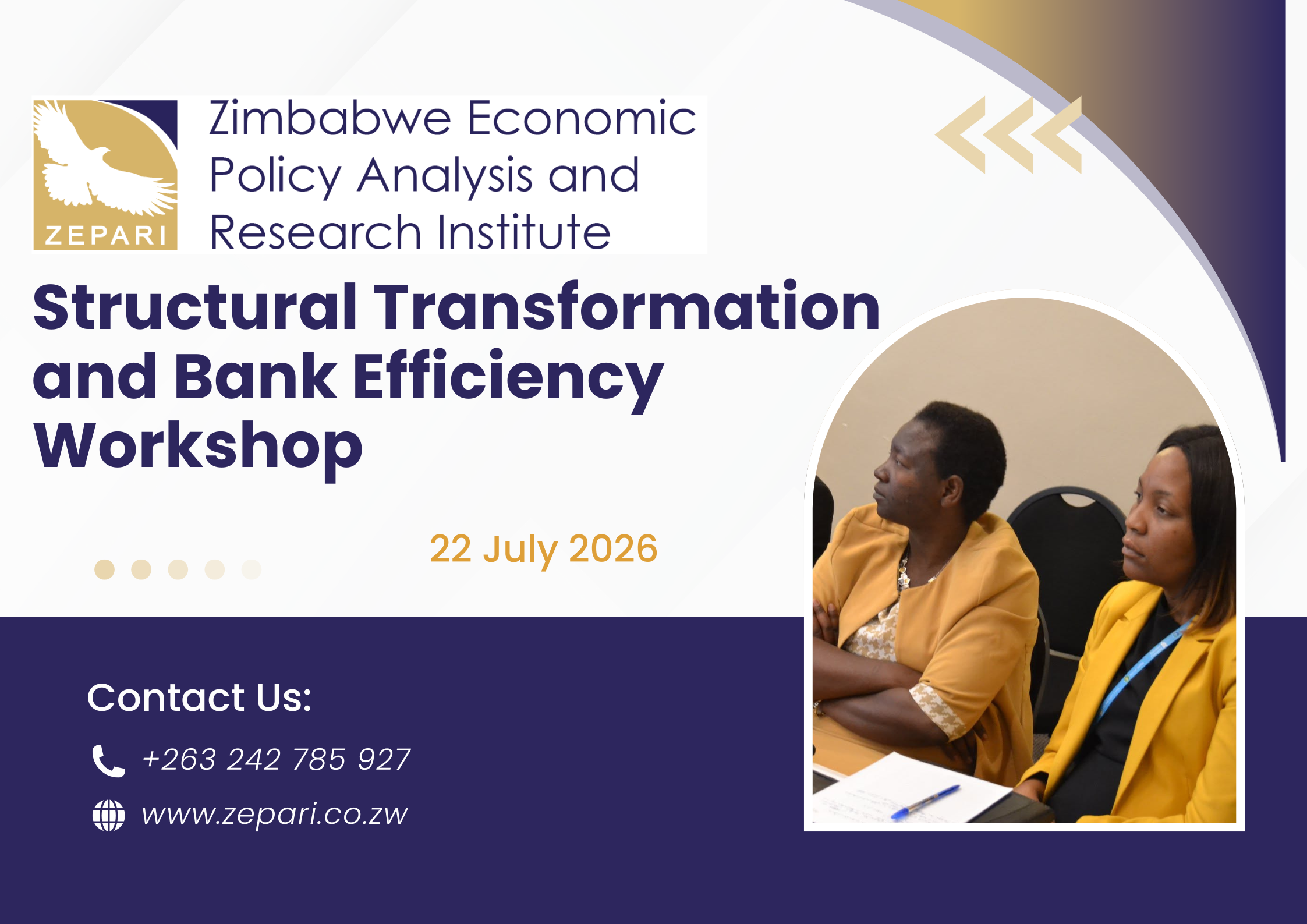 ZEPARI

Zimbabwe Economic Policy Analysis and Research Institute

Structural Transformation and Bank Efficiency Workshop

22 July 2026

Contact Us:

+263 242 785 927

www.zepari.co.zw